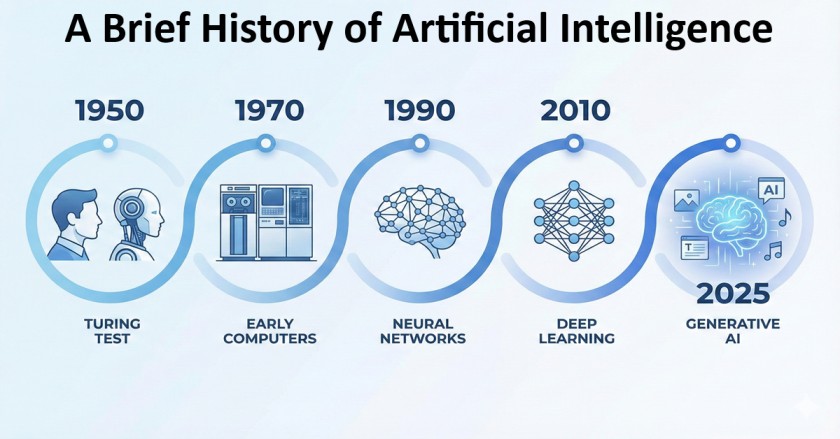 A Brief History of Artificial Intelligence

1950

TURING TEST

1970

EARLY COMPUTERS

1990

NEURAL NETWORKS

2010

DEEP LEARNING

AI

T

2025

GENERATIVE AI